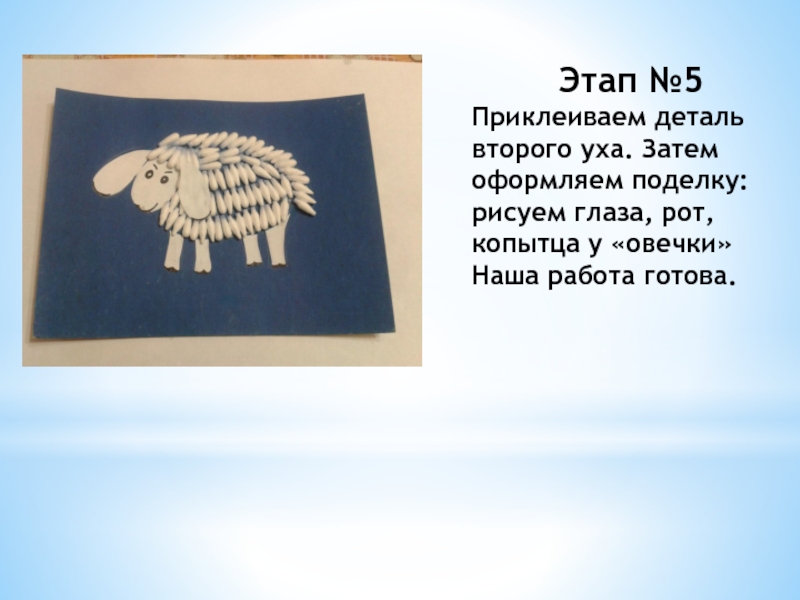 Этап №5

Приклеиваем деталь второго уха. Затем оформляем поделку: рисуем глаза, рот, копытца у «овечки» Наша работа готова.